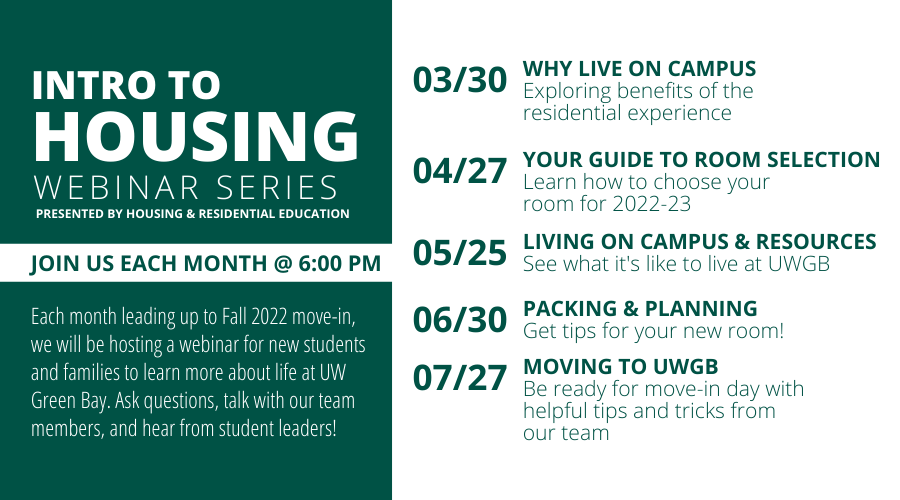 INTRO TO
HOUSING
WEBINAR SERIES
PRESENTED BY HOUSING & RESIDENTIAL EDUCATION

JOIN US EACH MONTH @ 6:00 PM

Each month leading up to Fall 2022 move-in, we will be hosting a webinar for new students and families to learn more about life at UW Green Bay. Ask questions, talk with our team members, and hear from student leaders!

03/30 WHY LIVE ON CAMPUS
Exploring benefits of the residential experience

04/27 YOUR GUIDE TO ROOM SELECTION
Learn how to choose your room for 2022-23

05/25 LIVING ON CAMPUS & RESOURCES
See what it's like to live at UWGB

06/30 PACKING & PLANNING
Get tips for your new room!

07/27 MOVING TO UWGB
Be ready for move-in day with helpful tips and tricks from our team